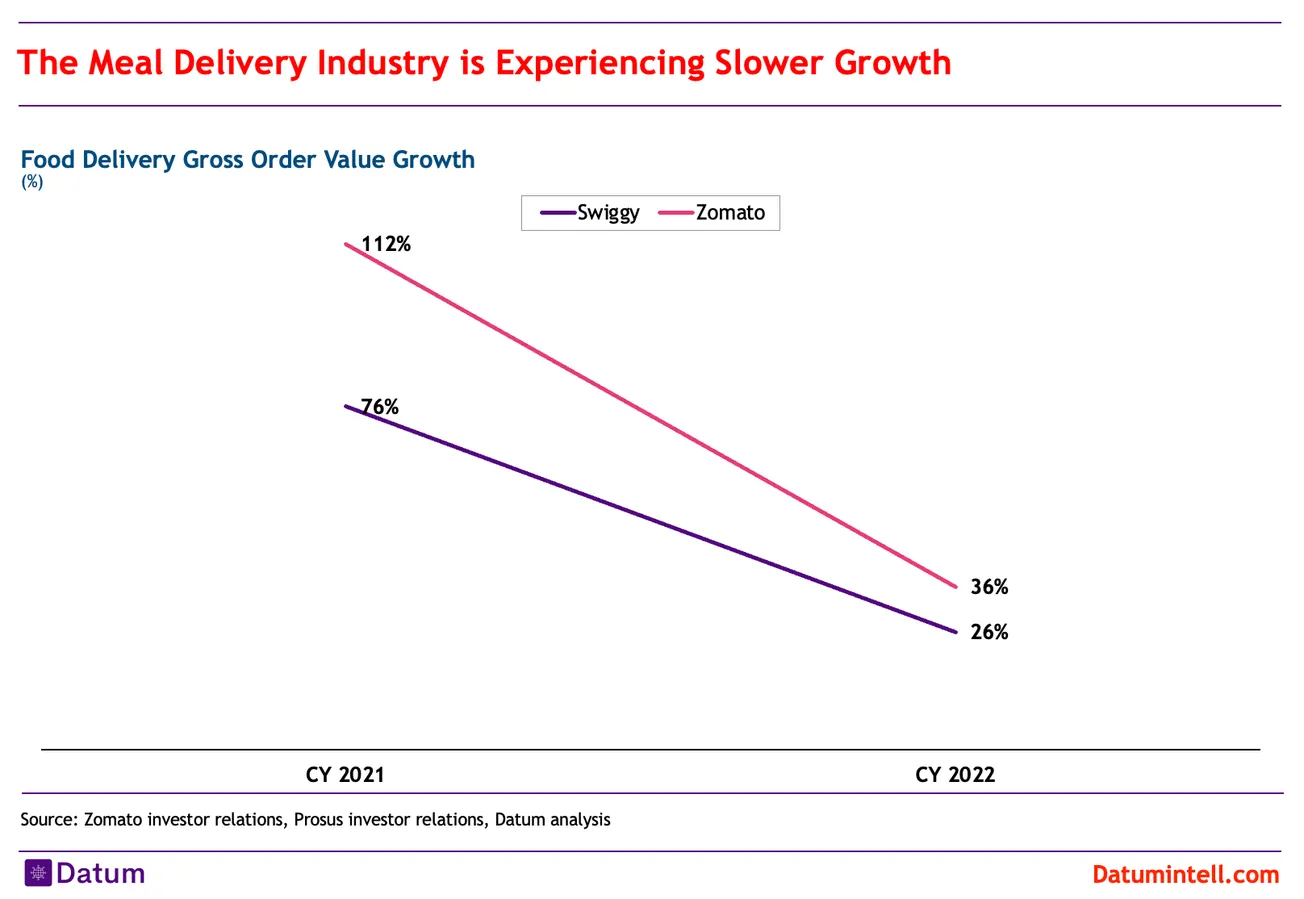 The Meal Delivery Industry is Experiencing Slower Growth

Food Delivery Gross Order Value Growth
(%)

Swiggy
Zomato

112%
76%
36%
26%

CY 2021
CY 2022

Source: Zomato investor relations, Prosus investor relations, Datum analysis

Datum
Datumintell.com